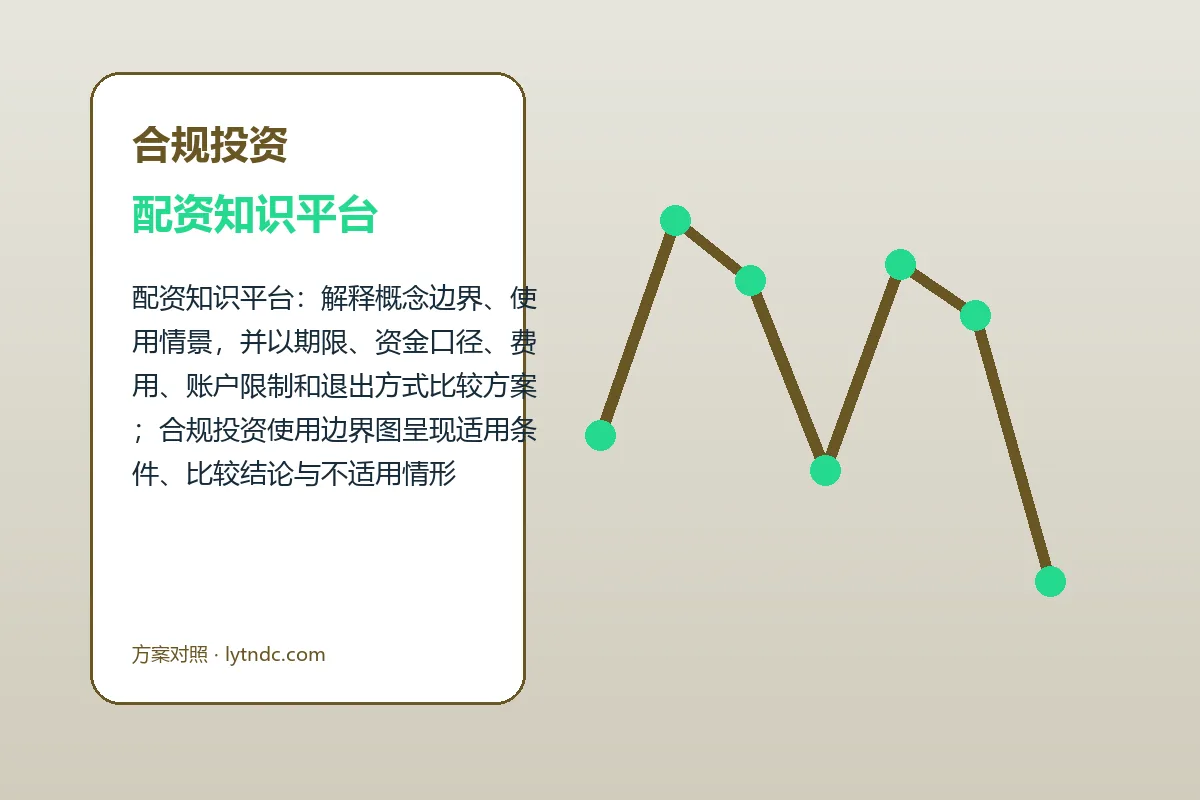 合规投资

配资知识平台

配资知识平台：解释概念边界、使用情景，并以期限、资金口径、费用、账户限制和退出方式比较方案；合规投资使用边界图呈现适用条件、比较结论与不适用情形

方案对照 · lytndc.com